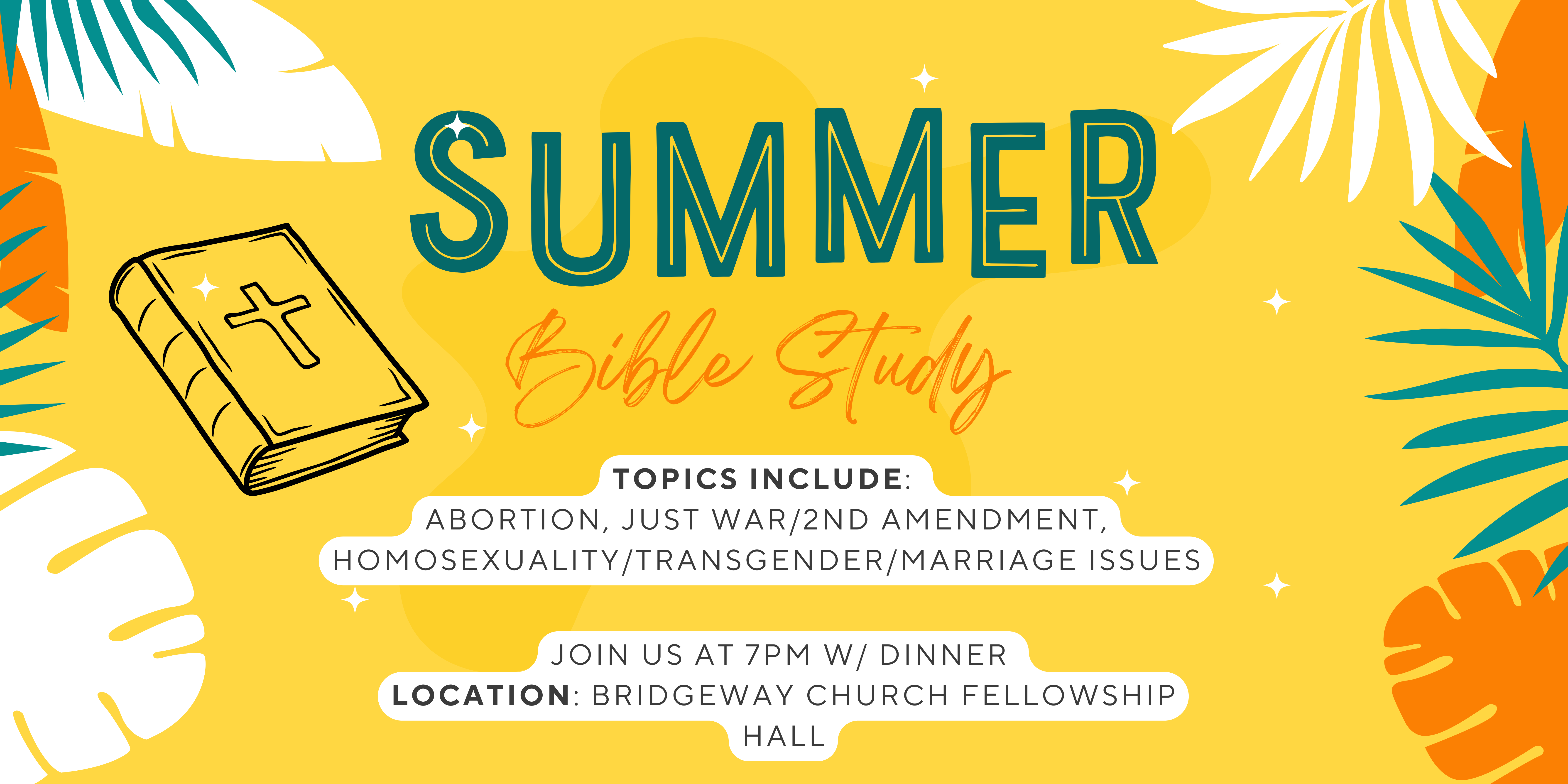 SUMMER

Bible Study

TOPICS INCLUDE:
ABORTION, JUST WAR/2ND AMENDMENT, HOMOSEXUALITY/TRANSGENDER/MARRIAGE ISSUES

JOIN US AT 7PM W/ DINNER
LOCATION: BRIDGEWAY CHURCH FELLOWSHIP HALL